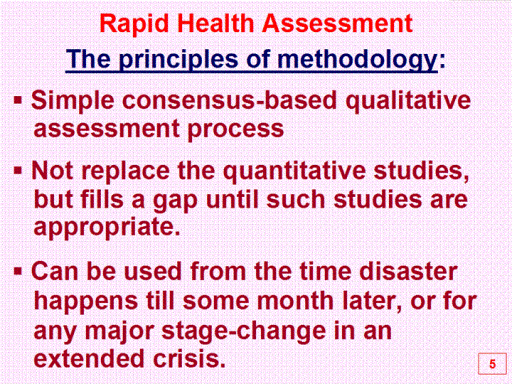 Rapid Health Assessment

The principles of methodology:

▪ Simple consensus-based qualitative assessment process

▪ Not replace the quantitative studies, but fills a gap until such studies are appropriate.

▪ Can be used from the time disaster happens till some month later, or for any major stage-change in an extended crisis.

5